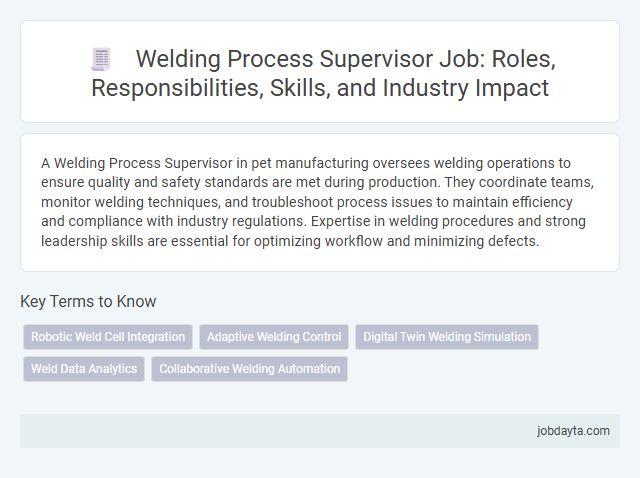 Welding Process Supervisor Job: Roles, Responsibilities, Skills, and Industry Impact

A Welding Process Supervisor in pet manufacturing oversees welding operations to ensure quality and safety standards are met during production. They coordinate teams, monitor welding techniques, and troubleshoot process issues to maintain efficiency and compliance with industry regulations. Expertise in welding procedures and strong leadership skills are essential for optimizing workflow and minimizing defects.

Key Terms to Know

Robotic Weld Cell Integration
Adaptive Welding Control
Digital Twin Welding Simulation
Weld Data Analytics
Collaborative Welding Automation

jobdayta.com